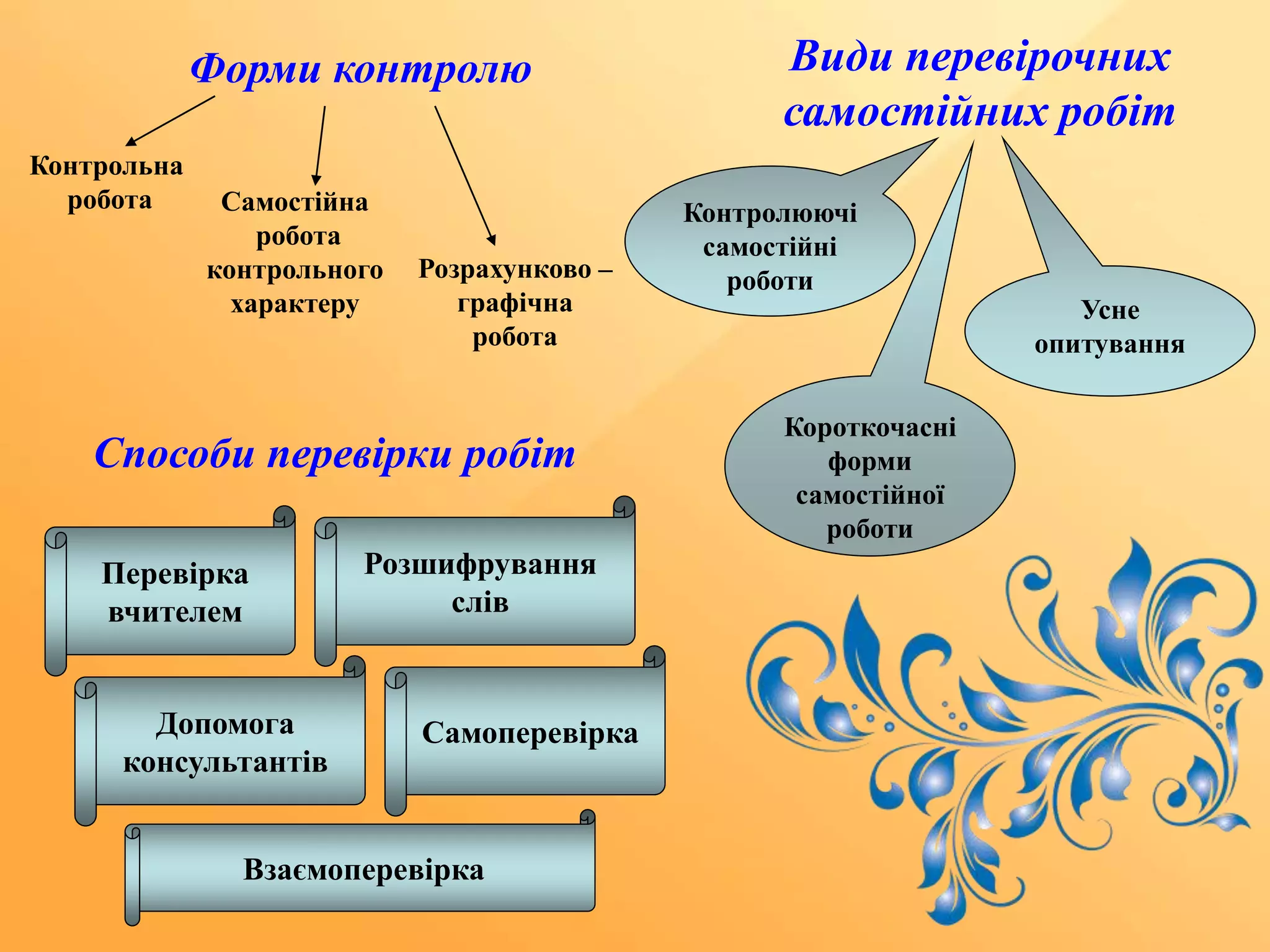 Форми контролю

Контрольна робота

Самостійна робота контрольного характеру

Розрахунково – графічна робота

Види перевірочних самостійних робіт

Контролюючі самостійні роботи

Усне опитування

Короткочасні форми самостійної роботи

Способи перевірки робіт

Перевірка вчителем

Розшифрування слів

Допомога консультантів

Самоперевірка

Взаємоперевірка